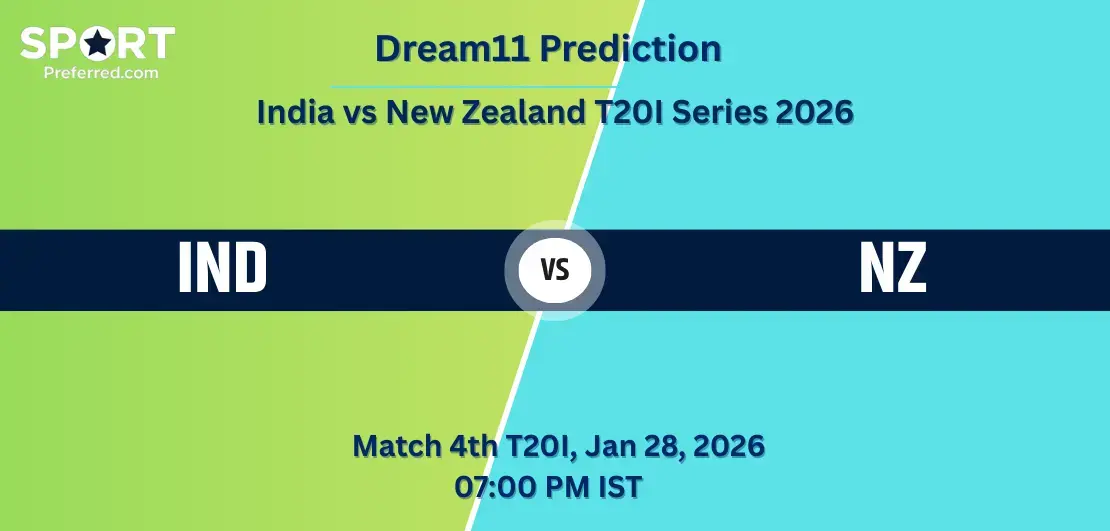 SPORT
Preferred.com

Dream11 Prediction

India vs New Zealand T20I Series 2026

IND

VS

NZ

Match 4th T20I, Jan 28, 2026
07:00 PM IST